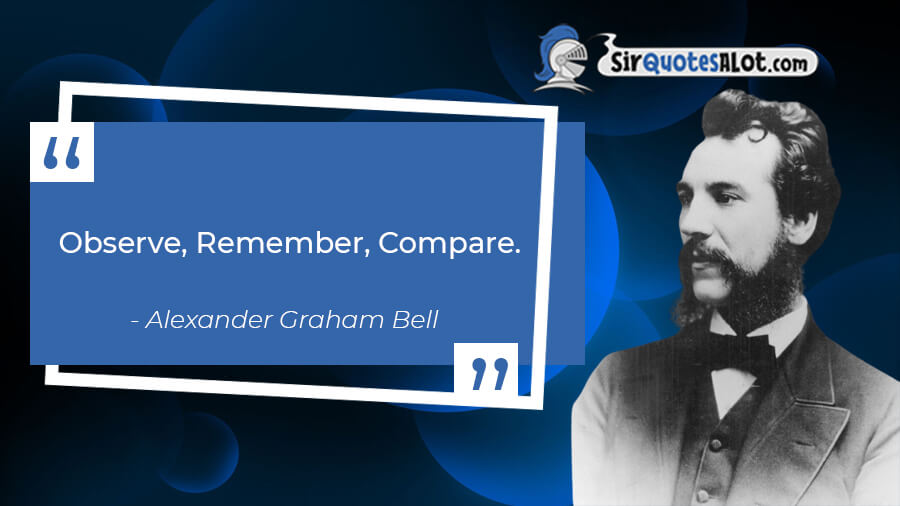 SirQuotesALot.com

“

Observe, Remember, Compare.

- Alexander Graham Bell

”